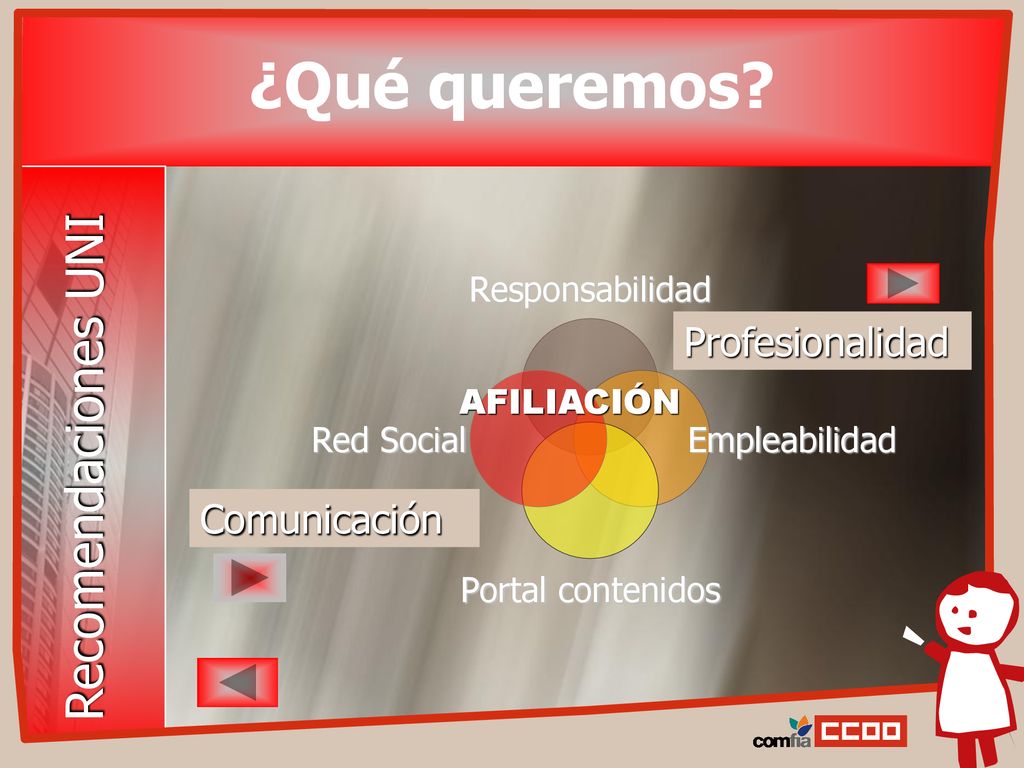 ¿Qué queremos?

Recomendaciones UNI

Responsabilidad

Profesionalidad

AFILIACIÓN

Red Social

Empleabilidad

Comunicación

Portal contenidos

comfia CCOO